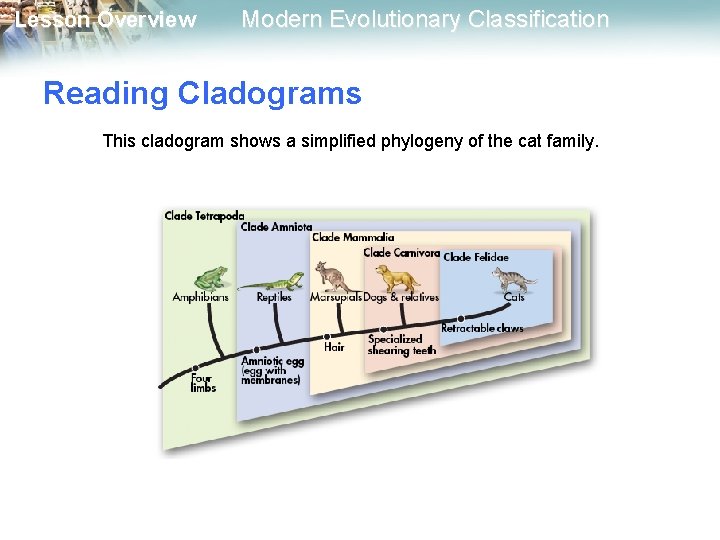 Lesson Overview Modern Evolutionary Classification

Reading Cladograms

This cladogram shows a simplified phylogeny of the cat family.

Clade Tetrapoda
Clade Amniota
Clade Mammalia
Clade Carnivora
Clade Felidae

Amphibians
Reptiles
Marsupials
Dogs & relatives
Cats

Four limbs
Amniotic egg (egg with membranes)
Hair
Specialized shearing teeth
Retractable claws